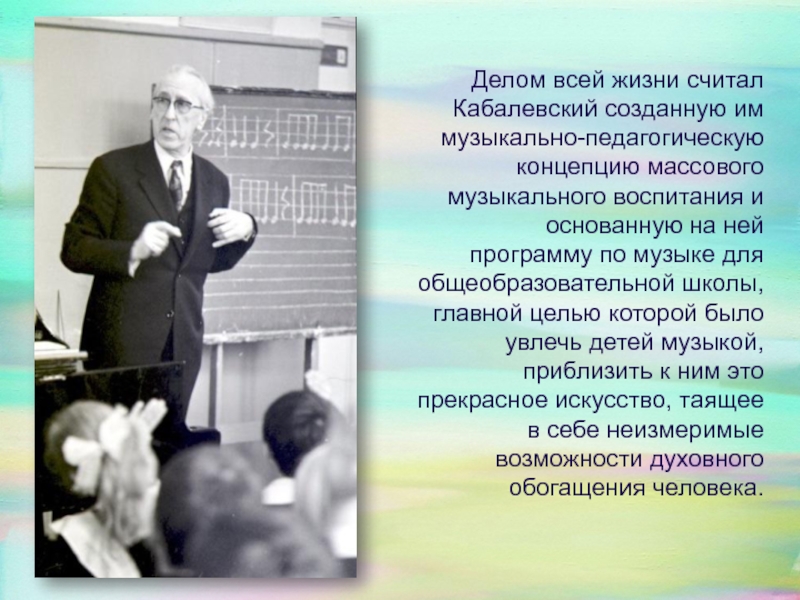 Делом всей жизни считал Кабалевский созданную им музыкально-педагогическую концепцию массового музыкального воспитания и основанную на ней программу по музыке для общеобразовательной школы, главной целью которой было увлечь детей музыкой, приблизить к ним это прекрасное искусство, таящее в себе неизмеримые возможности духовного обогащения человека.